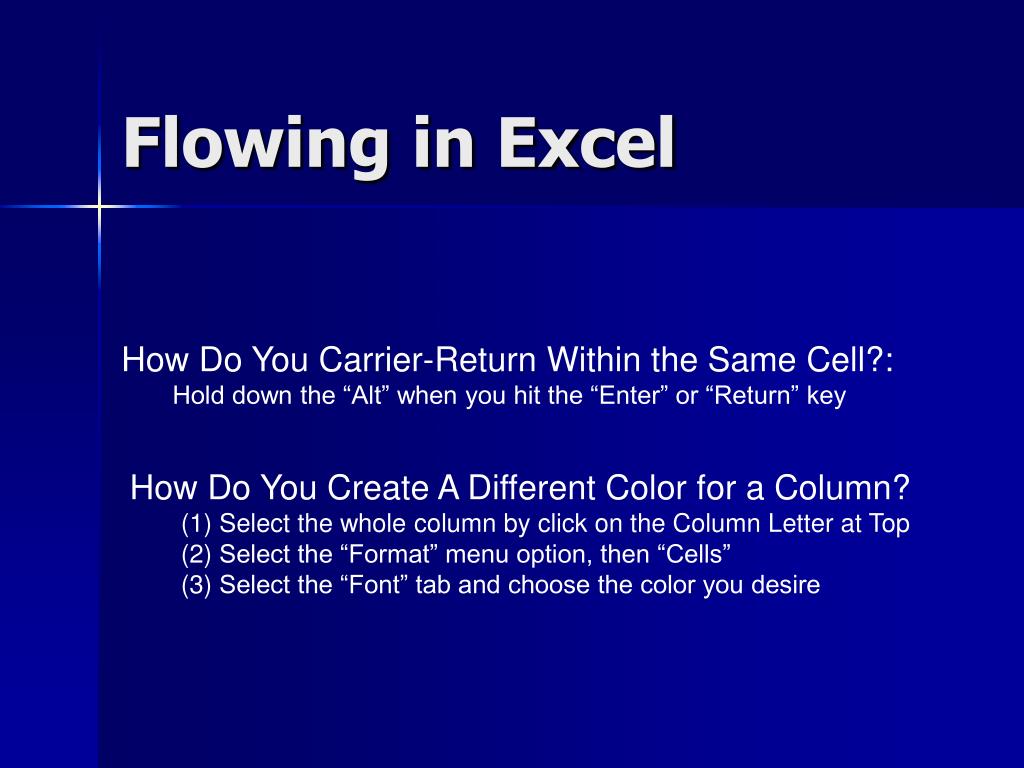 Flowing in Excel

How Do You Carrier-Return Within the Same Cell?:
Hold down the “Alt” when you hit the “Enter” or “Return” key

How Do You Create A Different Color for a Column?
(1) Select the whole column by click on the Column Letter at Top
(2) Select the “Format” menu option, then “Cells”
(3) Select the “Font” tab and choose the color you desire